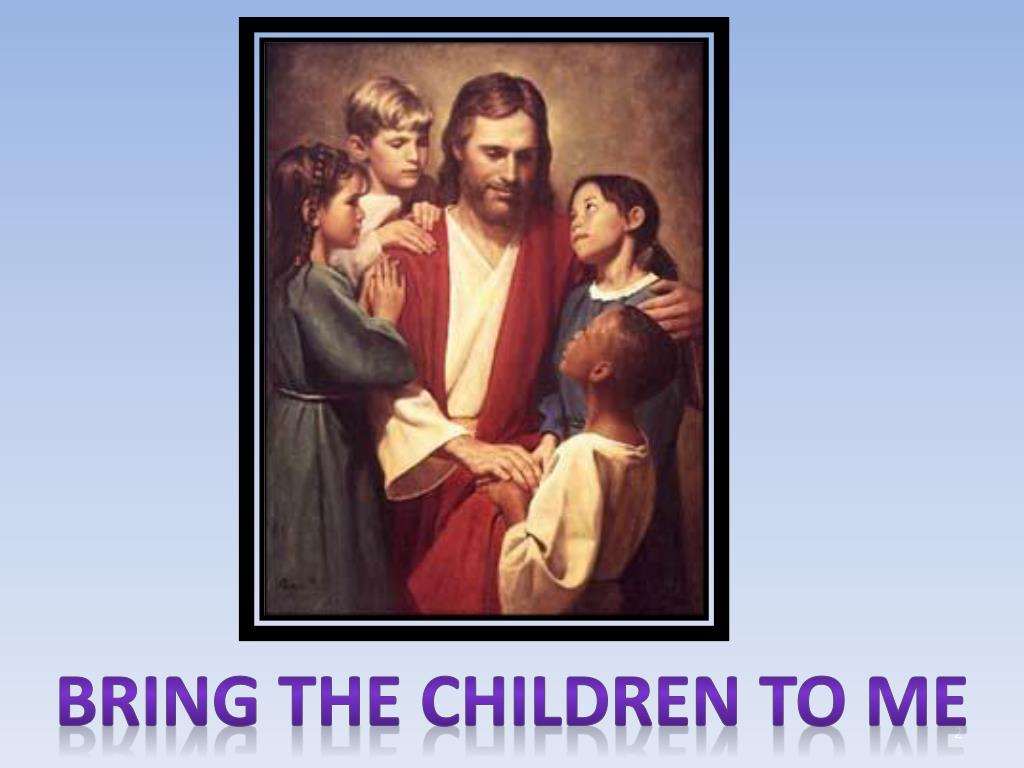 BRING THE CHILDREN TO ME